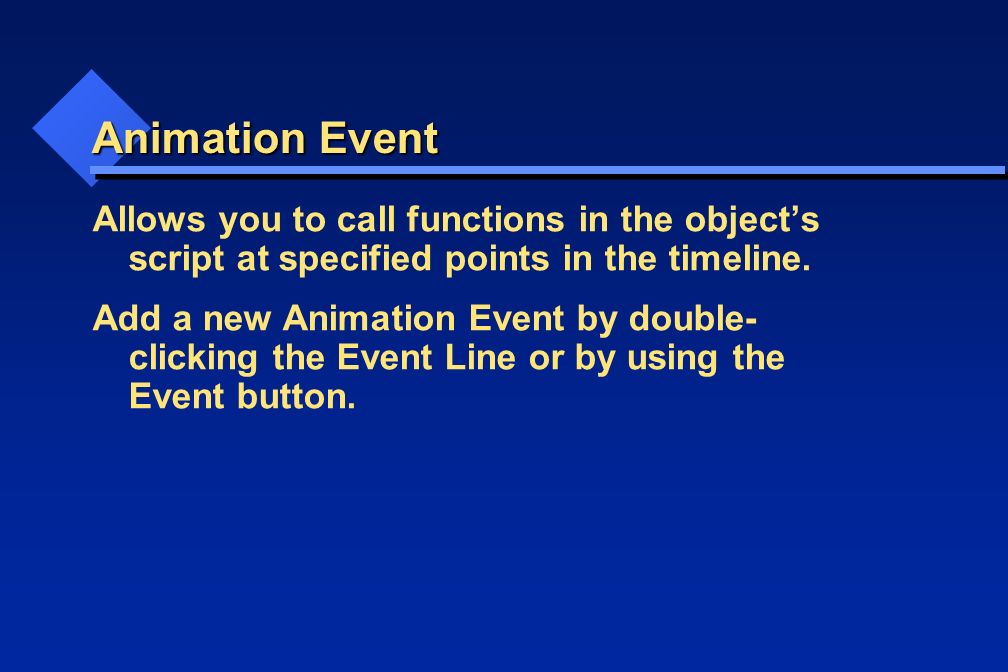 Animation Event

Allows you to call functions in the object’s script at specified points in the timeline.

Add a new Animation Event by double-clicking the Event Line or by using the Event button.